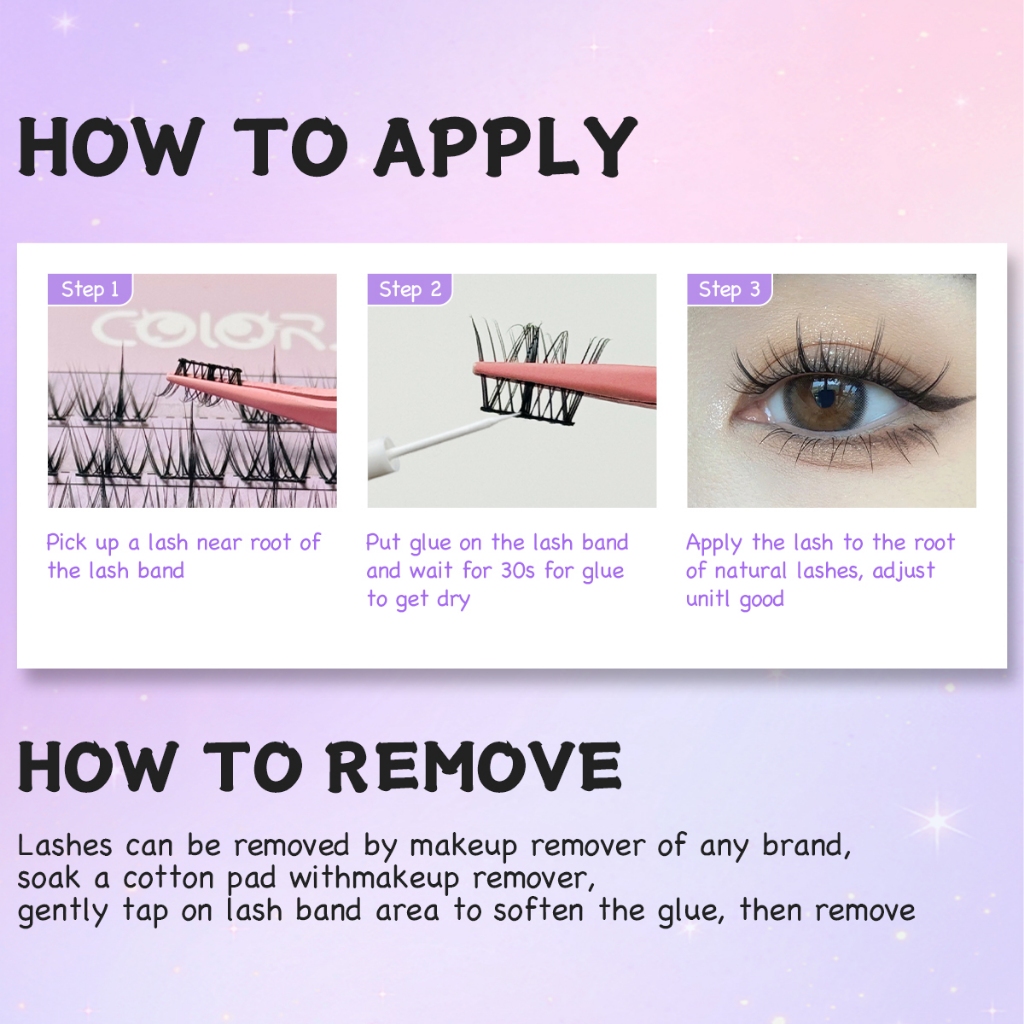 HOW TO APPLY

Step 1

COLOR

Pick up a lash near root of the lash band

Step 2

Put glue on the lash band and wait for 30s for glue to get dry

Step 3

Apply the lash to the root of natural lashes, adjust unitl good

HOW TO REMOVE

Lashes can be removed by makeup remover of any brand, soak a cotton pad withmakeup remover, gently tap on lash band area to soften the glue, then remove